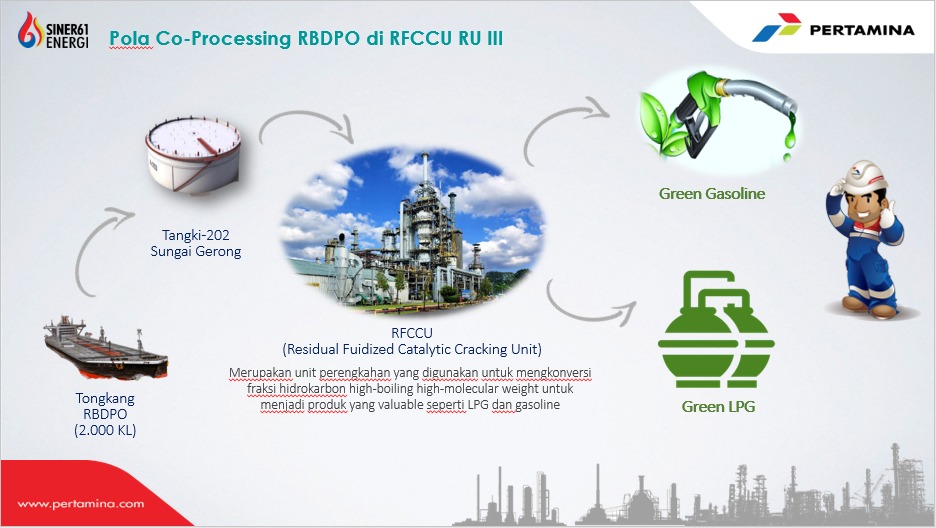 SINER61 ENERGI

Pola Co-Processing RBDPO di RFCCU RU III

PERTAMINA

Tangki-202
Sungai Gerong

Tongkang
RBDPO
(2.000 KL)

RFCCU
(Residual Fuidized Catalytic Cracking Unit)

Merupakan unit perengkahan yang digunakan untuk mengkonversi fraksi hidrokarbon high-boiling high-molecular weight untuk menjadi produk yang valuable seperti LPG dan gasoline

Green Gasoline

Green LPG

www.pertamina.com